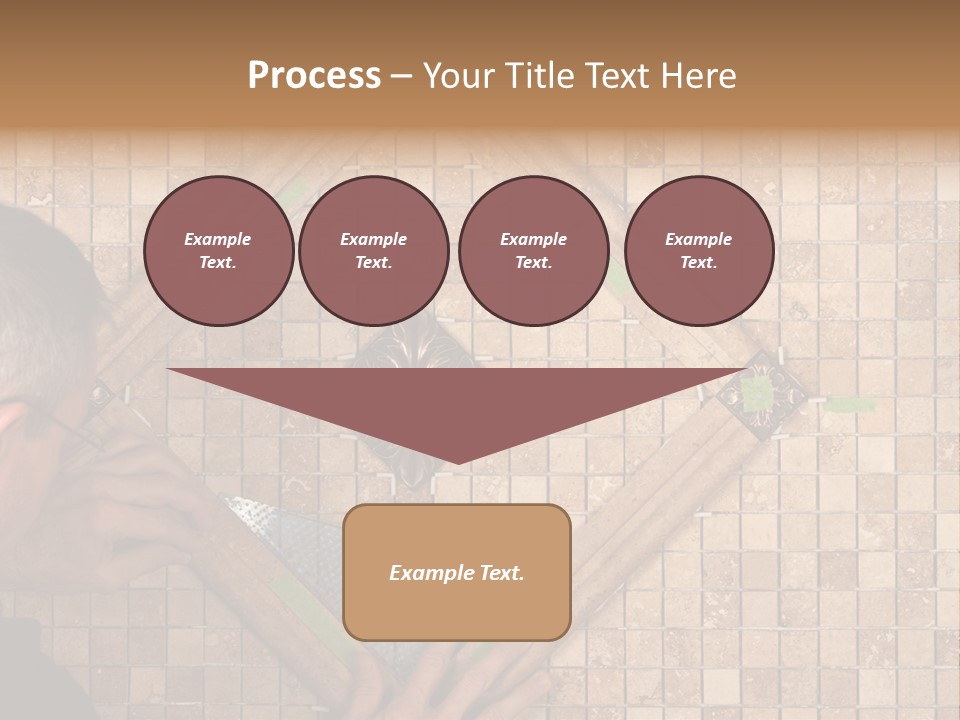 Process – Your Title Text Here

Example Text.

Example Text.

Example Text.

Example Text.

Example Text.